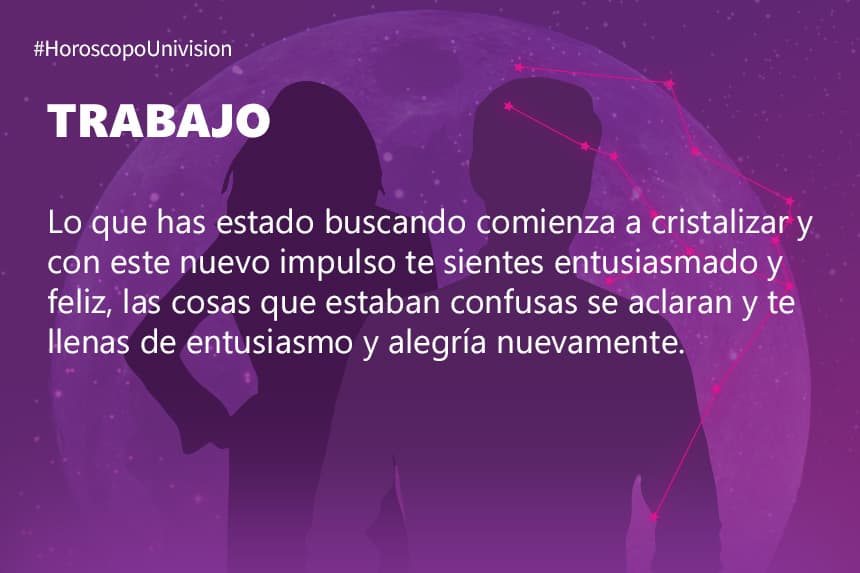 #HoroscopoUnivision

TRABAJO

Lo que has estado buscando comienza a cristalizar y con este nuevo impulso te sientes entusiasmado y feliz, las cosas que estaban confusas se aclaran y te llenas de entusiasmo y alegría nuevamente.